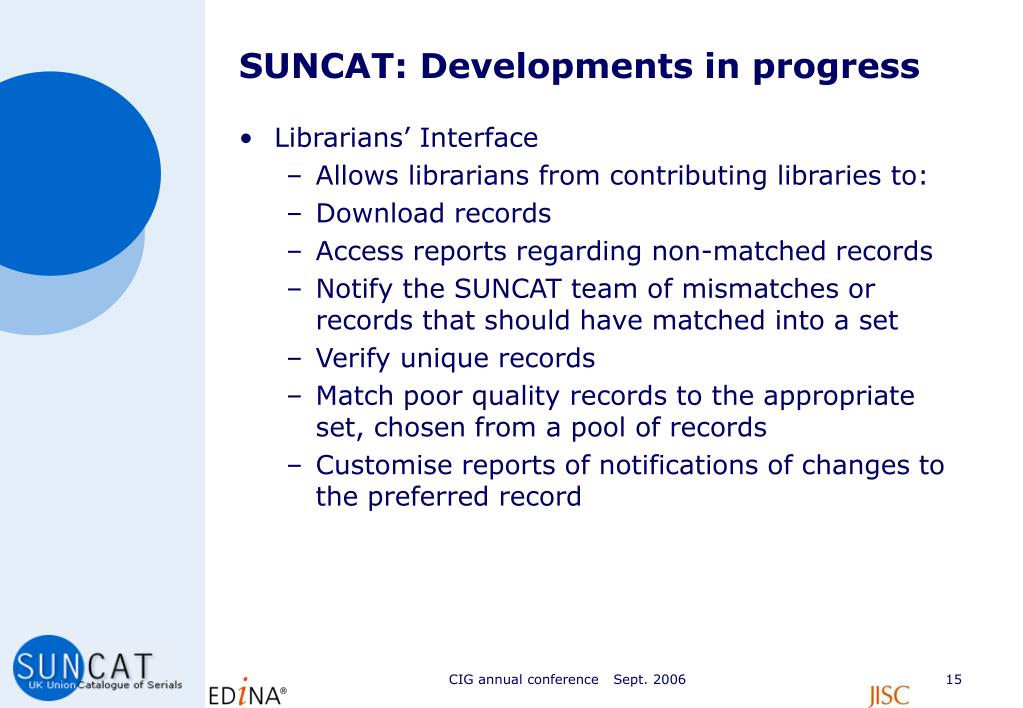 SUNCAT: Developments in progress

• Librarians' Interface
  – Allows librarians from contributing libraries to:
  – Download records
  – Access reports regarding non-matched records
  – Notify the SUNCAT team of mismatches or records that should have matched into a set
  – Verify unique records
  – Match poor quality records to the appropriate set, chosen from a pool of records
  – Customise reports of notifications of changes to the preferred record

SUNCAT UK Union Catalogue of Serials

EDiNA®

CIG annual conference Sept. 2006

JISC

15